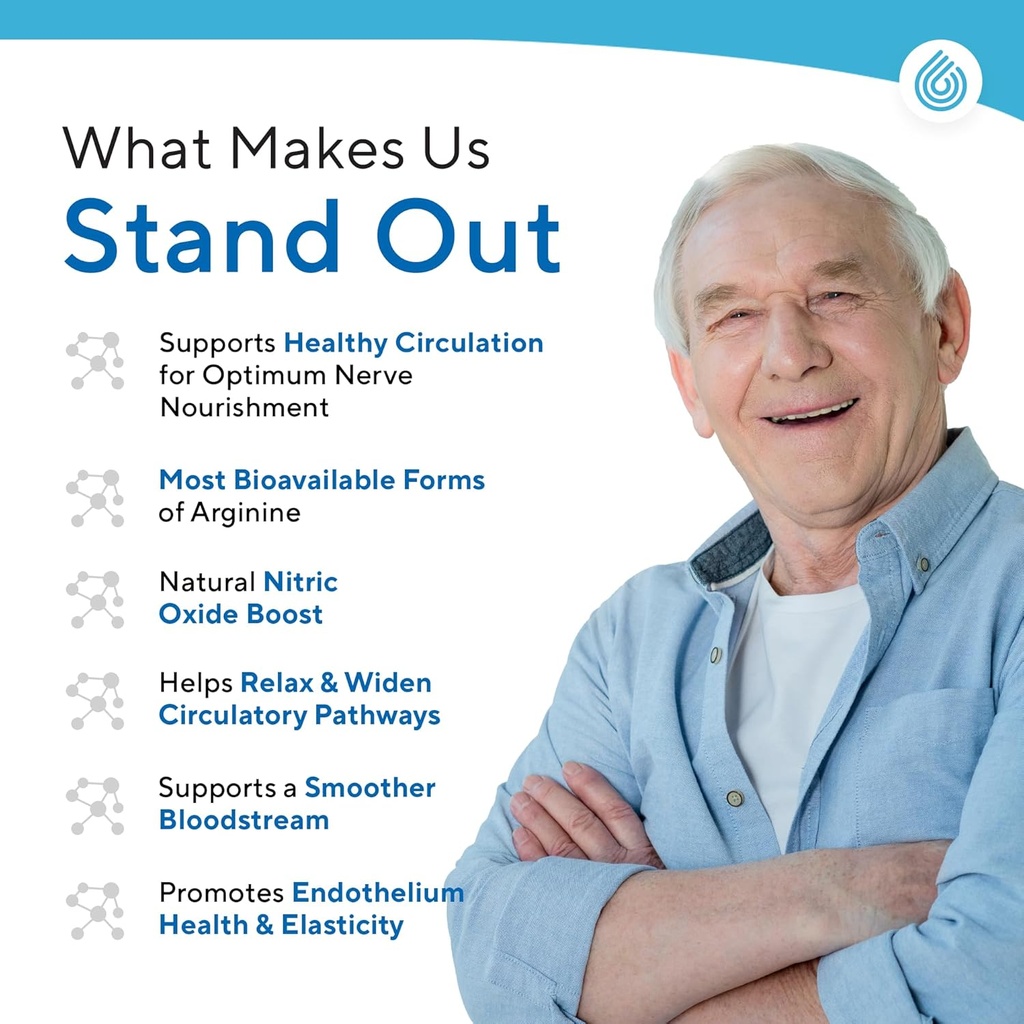 What Makes Us
Stand Out

Supports Healthy Circulation for Optimum Nerve Nourishment

Most Bioavailable Forms of Arginine

Natural Nitric Oxide Boost

Helps Relax & Widen Circulatory Pathways

Supports a Smoother Bloodstream

Promotes Endothelium Health & Elasticity